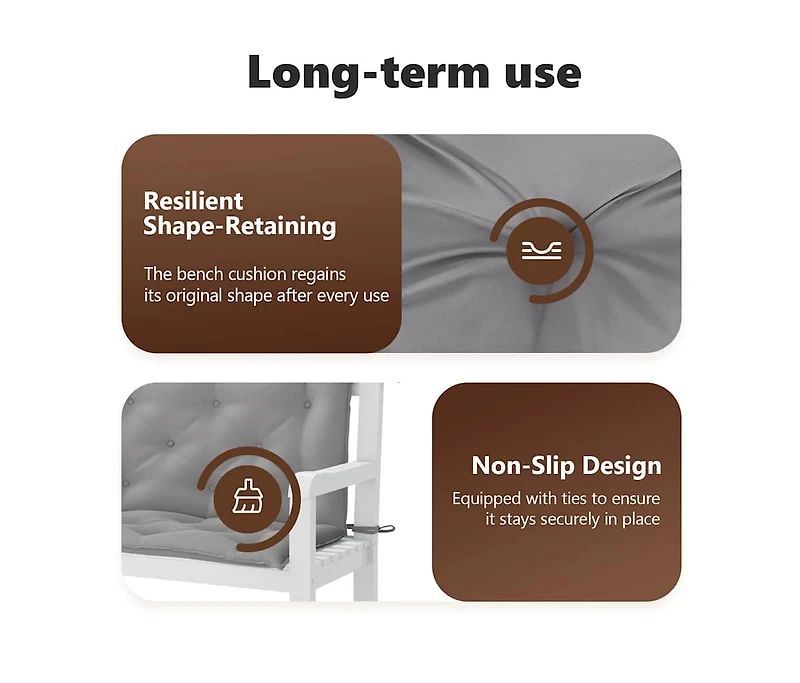 Long-term use

Resilient Shape-Retaining

The bench cushion regains its original shape after every use

Non-Slip Design

Equipped with ties to ensure it stays securely in place